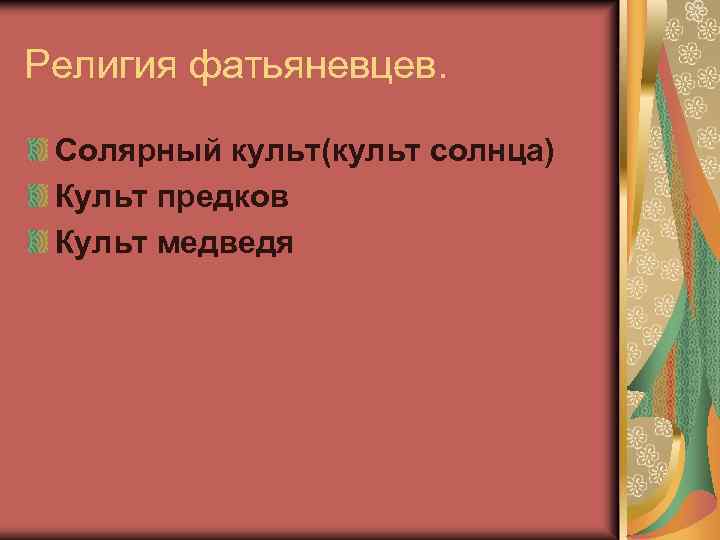 Религия фатьяневцев.

Солярный культ(культ солнца)
Культ предков
Культ медведя